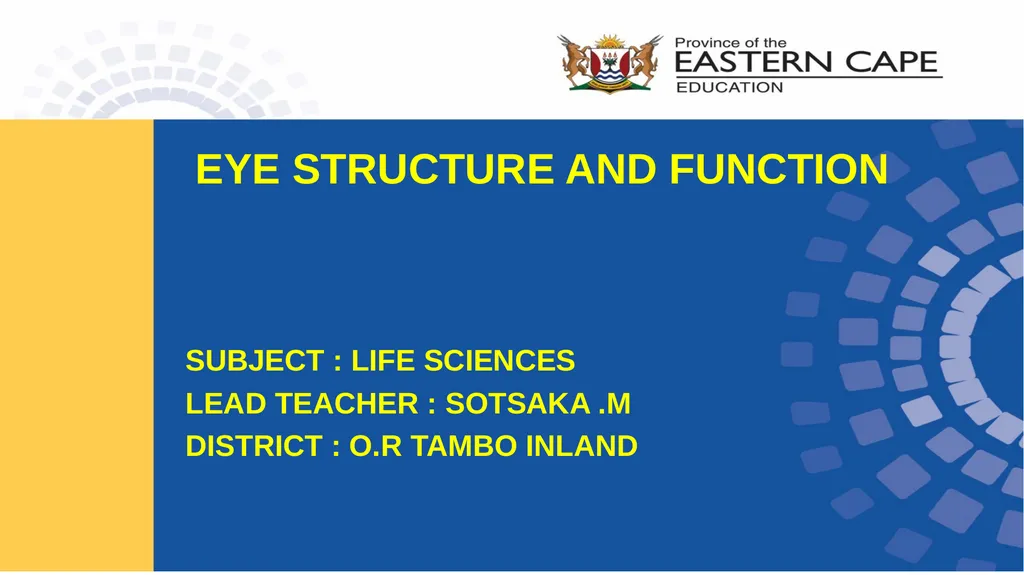 Province of the
EASTERN CAPE
EDUCATION

EYE STRUCTURE AND FUNCTION

SUBJECT : LIFE SCIENCES
LEAD TEACHER : SOTSAKA .M
DISTRICT : O.R TAMBO INLAND